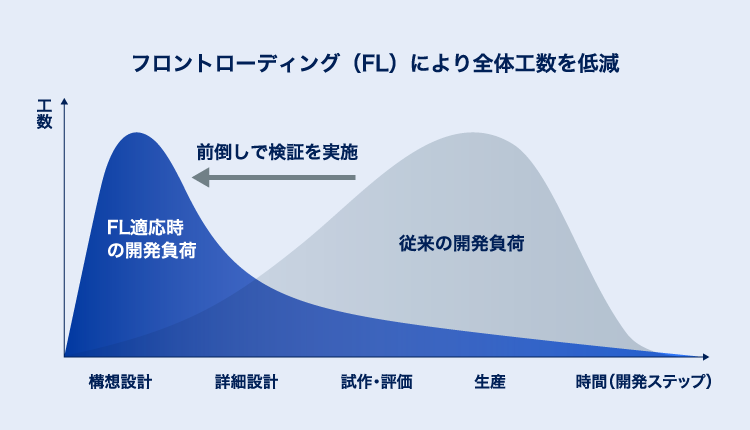 フロントローディング（FL）により全体工数を低減

工数

前倒しで検証を実施

FL適応時の開発負荷

従来の開発負荷

構想設計

詳細設計

試作・評価

生産

時間（開発ステップ）